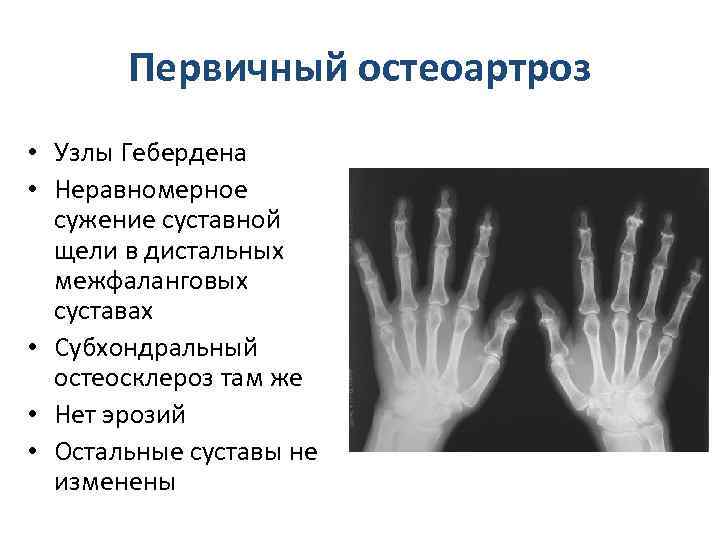 Первичный остеоартроз

• Узлы Гебердена
• Неравномерное сужение суставной щели в дистальных межфаланговых суставах
• Субхондральный остеосклероз там же
• Нет эрозий
• Остальные суставы не изменены